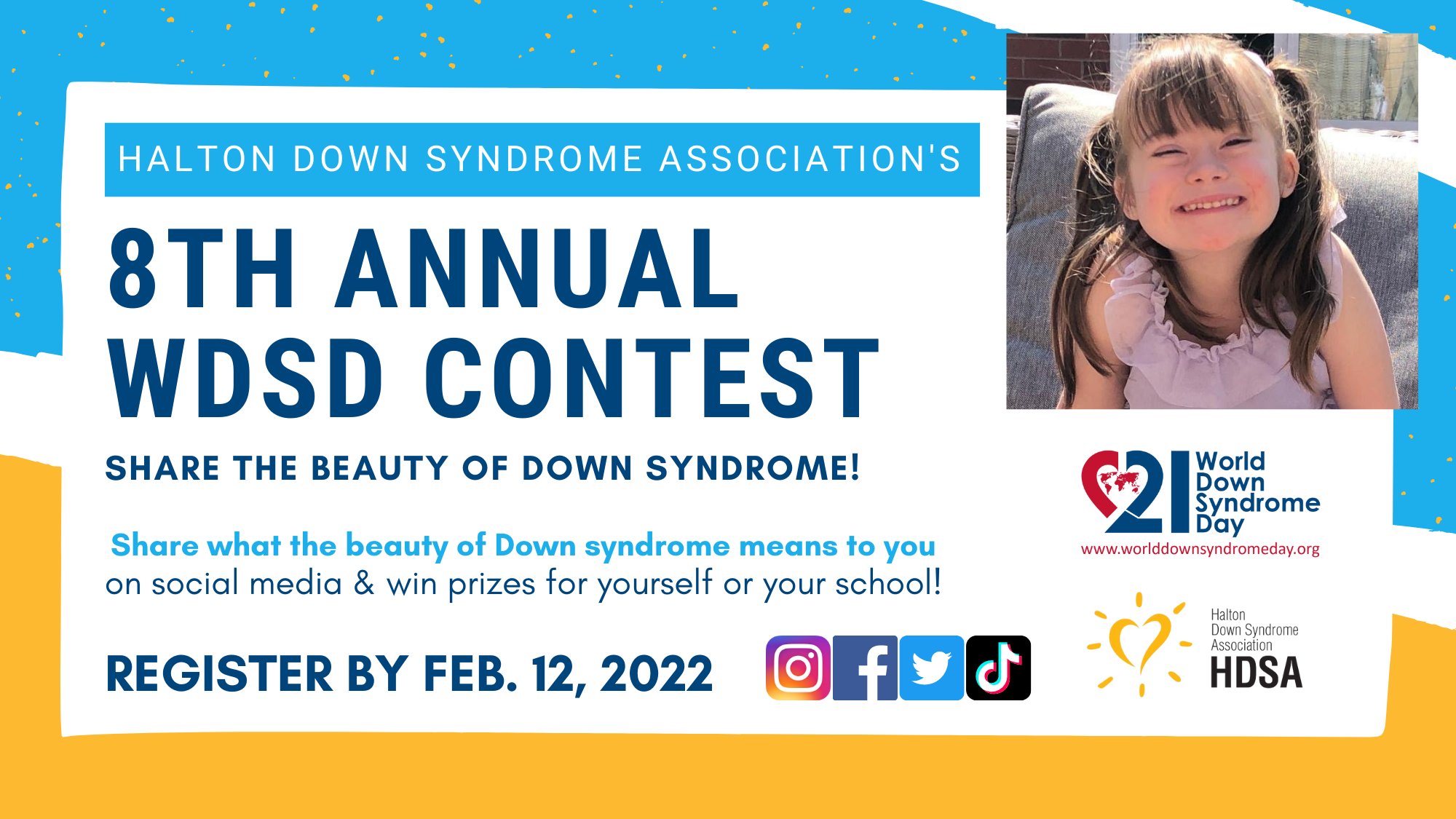 HALTON DOWN SYNDROME ASSOCIATION'S

8TH ANNUAL WDSD CONTEST

SHARE THE BEAUTY OF DOWN SYNDROME!

Share what the beauty of Down syndrome means to you on social media & win prizes for yourself or your school!

REGISTER BY FEB. 12, 2022

21 World Down Syndrome Day
www.worlddownsyndromeday.org

Halton Down Syndrome Association
HDSA